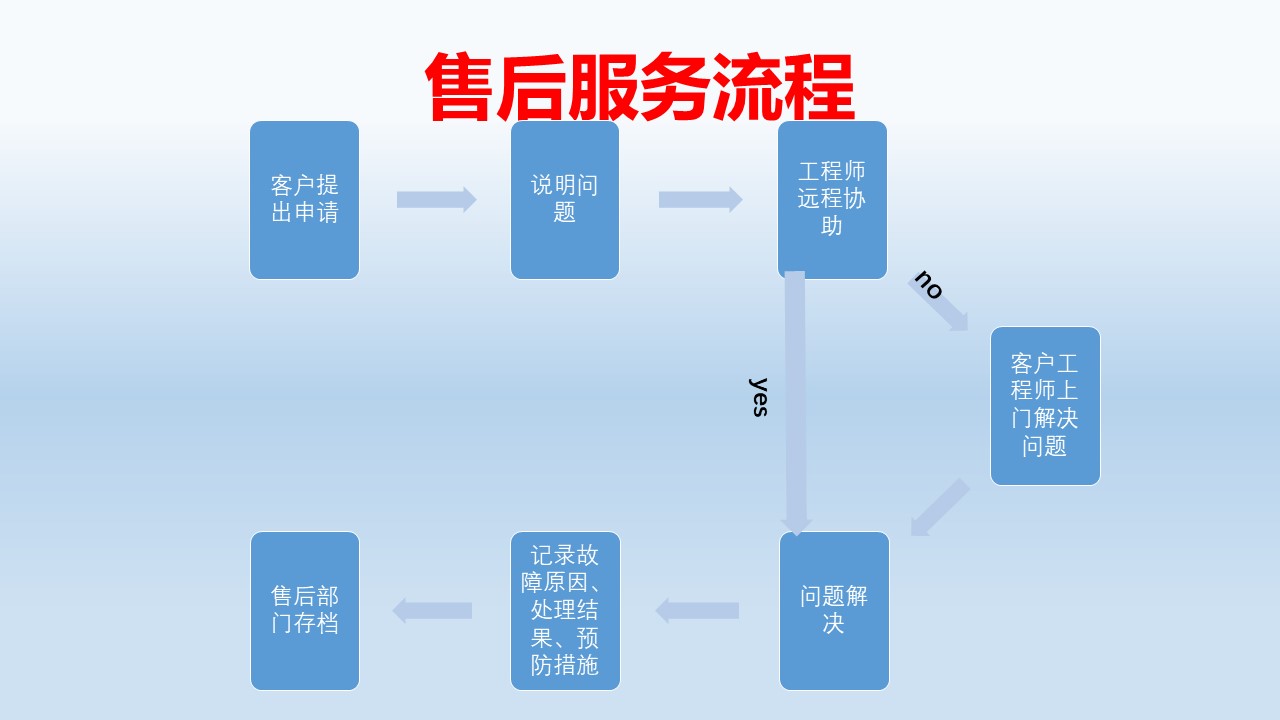 售后服务流程

客户提出申请

说明问题

工程师远程协助

no

yes

客户工程师上门解决问题

问题解决

记录故障原因、处理结果、预防措施

售后部门存档